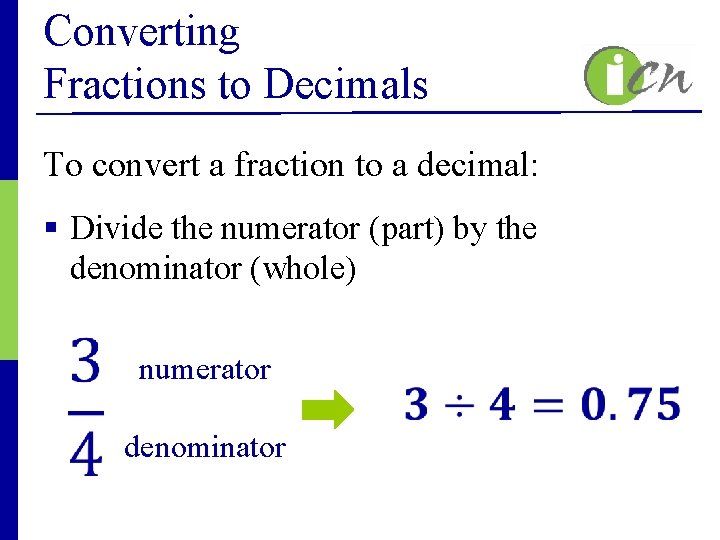 Converting
Fractions to Decimals

icn

To convert a fraction to a decimal:

▪ Divide the numerator (part) by the denominator (whole)

$\frac{3}{4}$ numerator denominator

$3 \div 4 = 0.75$